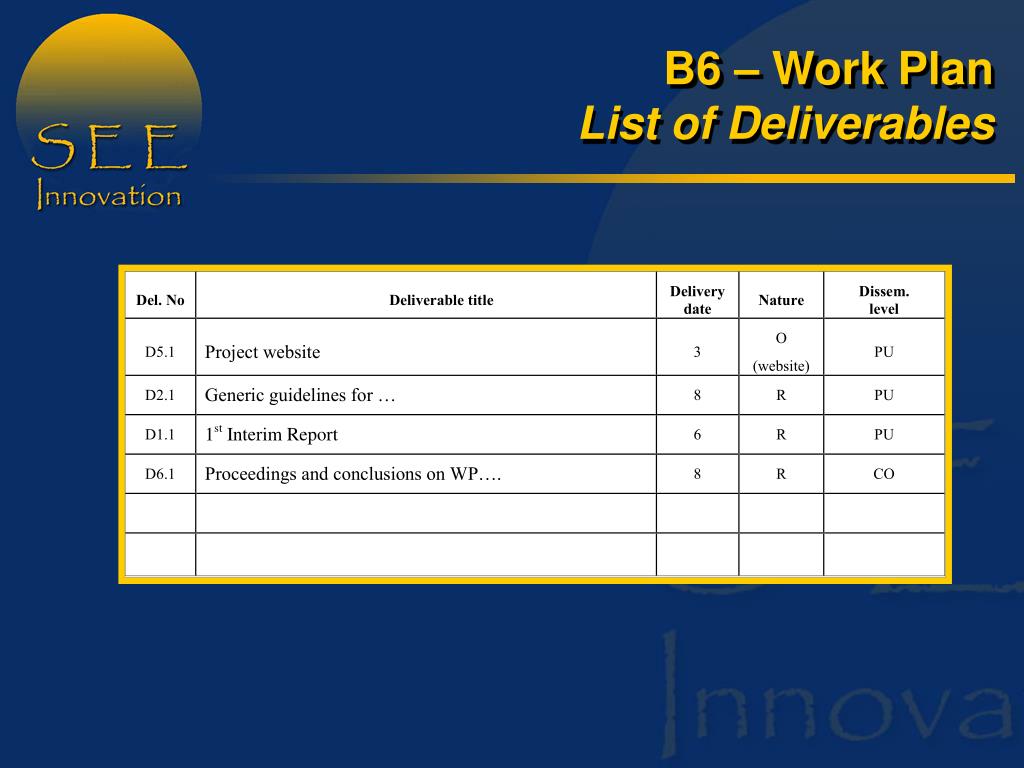 SEE
Innovation

B6 – Work Plan
List of Deliverables

| Del. No | Deliverable title | Delivery date | Nature | Dissem. level |
|---|---|---|---|---|
| D5.1 | Project website | 3 | O (website) | PU |
| D2.1 | Generic guidelines for … | 8 | R | PU |
| D1.1 | 1$^{st}$ Interim Report | 6 | R | PU |
| D6.1 | Proceedings and conclusions on WP…. | 8 | R | CO |
| | | | | |
| | | | | |

Innova